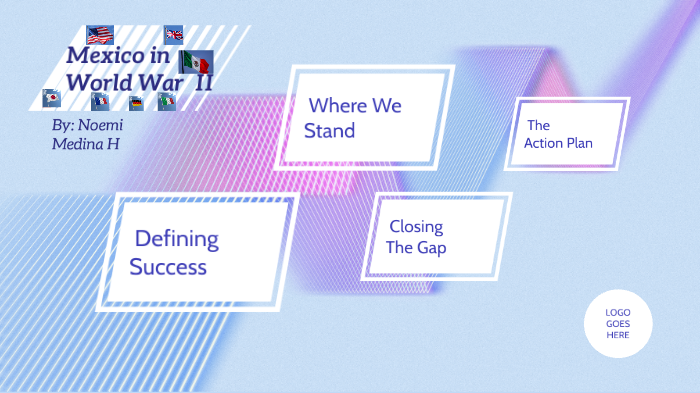 Mexico in World War II

By: Noemi Medina H

Where We Stand

The Action Plan

Defining Success

Closing The Gap

LOGO GOES HERE